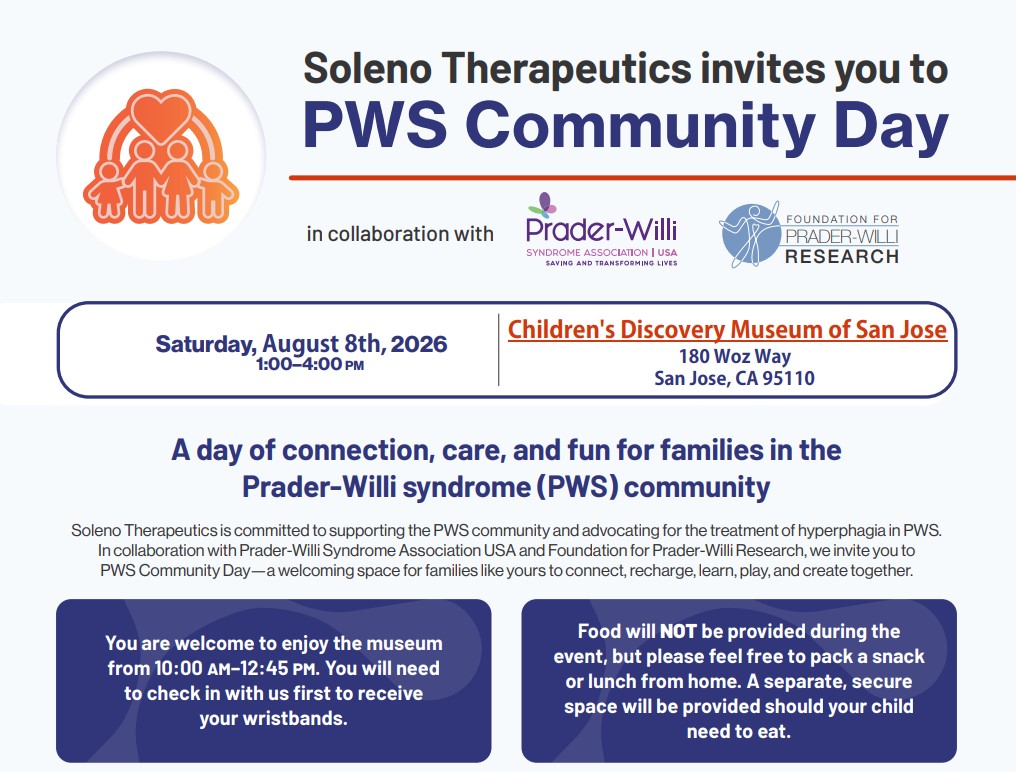 Soleno Therapeutics invites you to
PWS Community Day

in collaboration with Prader-Willi SYNDROME ASSOCIATION | USA SAVING AND TRANSFORMING LIVES FOUNDATION FOR PRADER-WILLI RESEARCH

Saturday, August 8th, 2026
1:00–4:00 PM

Children's Discovery Museum of San Jose
180 Woz Way
San Jose, CA 95110

A day of connection, care, and fun for families in the Prader-Willi syndrome (PWS) community

Soleno Therapeutics is committed to supporting the PWS community and advocating for the treatment of hyperphagia in PWS. In collaboration with Prader-Willi Syndrome Association USA and Foundation for Prader-Willi Research, we invite you to PWS Community Day—a welcoming space for families like yours to connect, recharge, learn, play, and create together.

You are welcome to enjoy the museum from 10:00 AM–12:45 PM. You will need to check in with us first to receive your wristbands.

Food will NOT be provided during the event, but please feel free to pack a snack or lunch from home. A separate, secure space will be provided should your child need to eat.